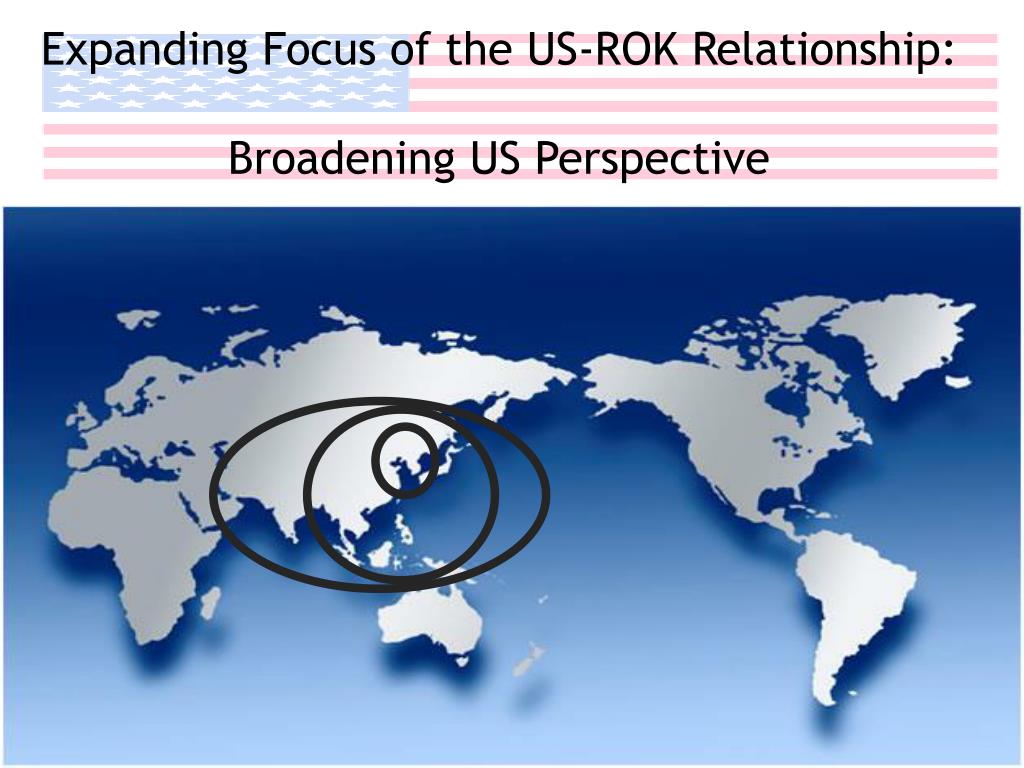 Expanding Focus of the US-ROK Relationship:

Broadening US Perspective